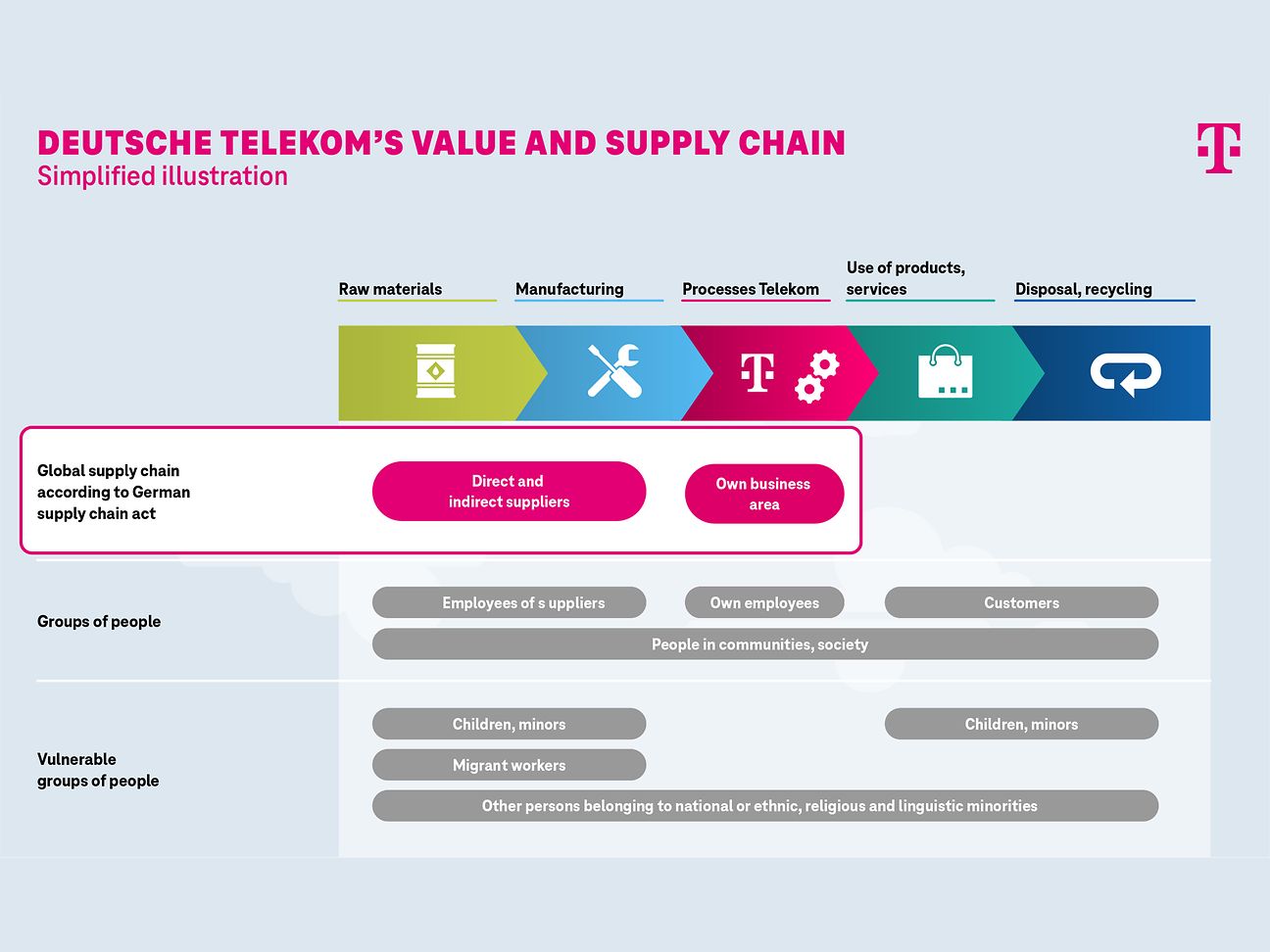 DEUTSCHE TELEKOM'S VALUE AND SUPPLY CHAIN
Simplified illustration

Raw materials
Manufacturing
Processes Telekom
Use of products, services
Disposal, recycling

Global supply chain according to German supply chain act
Direct and indirect suppliers
Own business area

Groups of people
Employees of s uppliers
Own employees
Customers
People in communities, society

Vulnerable groups of people
Children, minors
Children, minors
Migrant workers
Other persons belonging to national or ethnic, religious and linguistic minorities